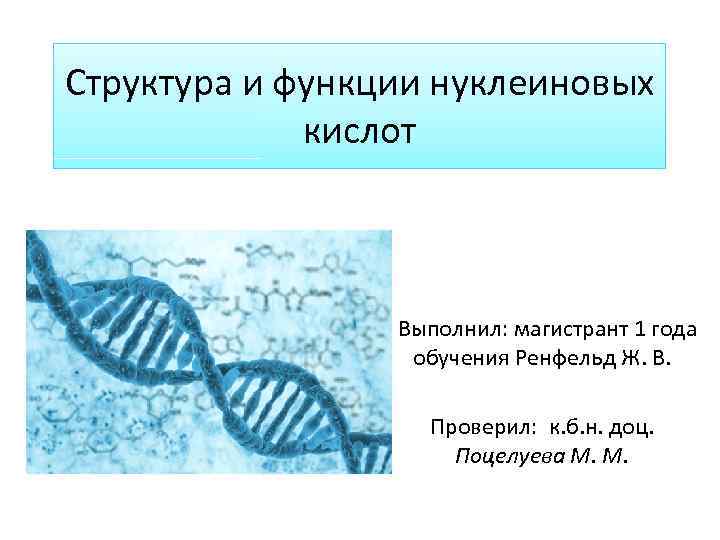 Структура и функции нуклеиновых кислот

Выполнил: магистрант 1 года обучения Ренфельд Ж. В.

Проверил: к.б.н. доц. Поцелуева М. М.